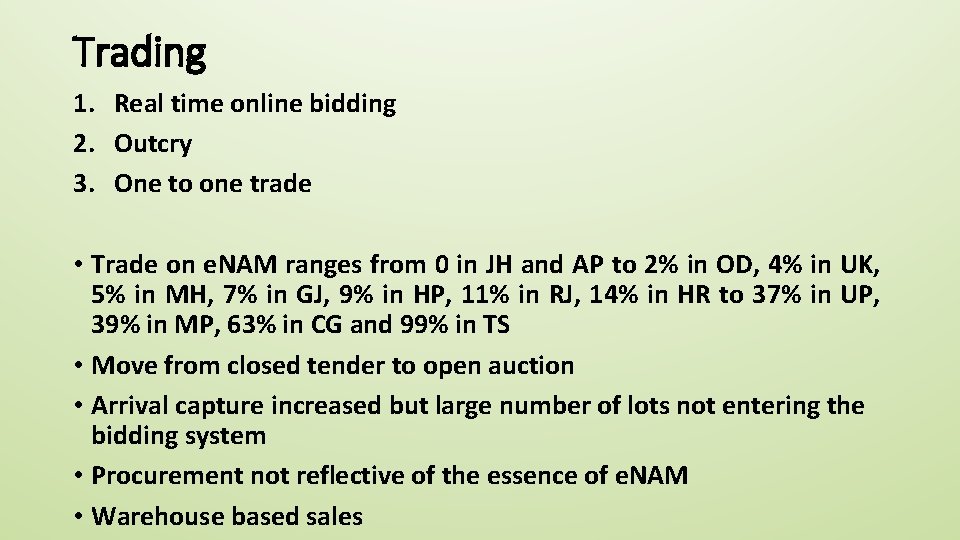 Trading

1. Real time online bidding
2. Outcry
3. One to one trade

• Trade on e.NAM ranges from 0 in JH and AP to 2% in OD, 4% in UK, 5% in MH, 7% in GJ, 9% in HP, 11% in RJ, 14% in HR to 37% in UP, 39% in MP, 63% in CG and 99% in TS
• Move from closed tender to open auction
• Arrival capture increased but large number of lots not entering the bidding system
• Procurement not reflective of the essence of e.NAM
• Warehouse based sales